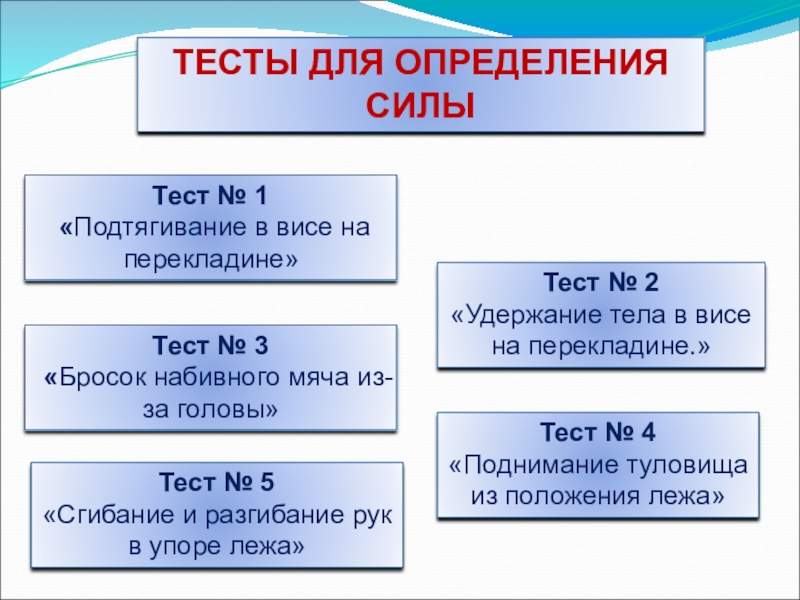 ТЕСТЫ ДЛЯ ОПРЕДЕЛЕНИЯ СИЛЫ

Тест № 1
«Подтягивание в висе на перекладине»

Тест № 2
«Удержание тела в висе на перекладине.»

Тест № 3
«Бросок набивного мяча из-за головы»

Тест № 4
«Поднимание туловища из положения лежа»

Тест № 5
«Сгибание и разгибание рук в упоре лежа»